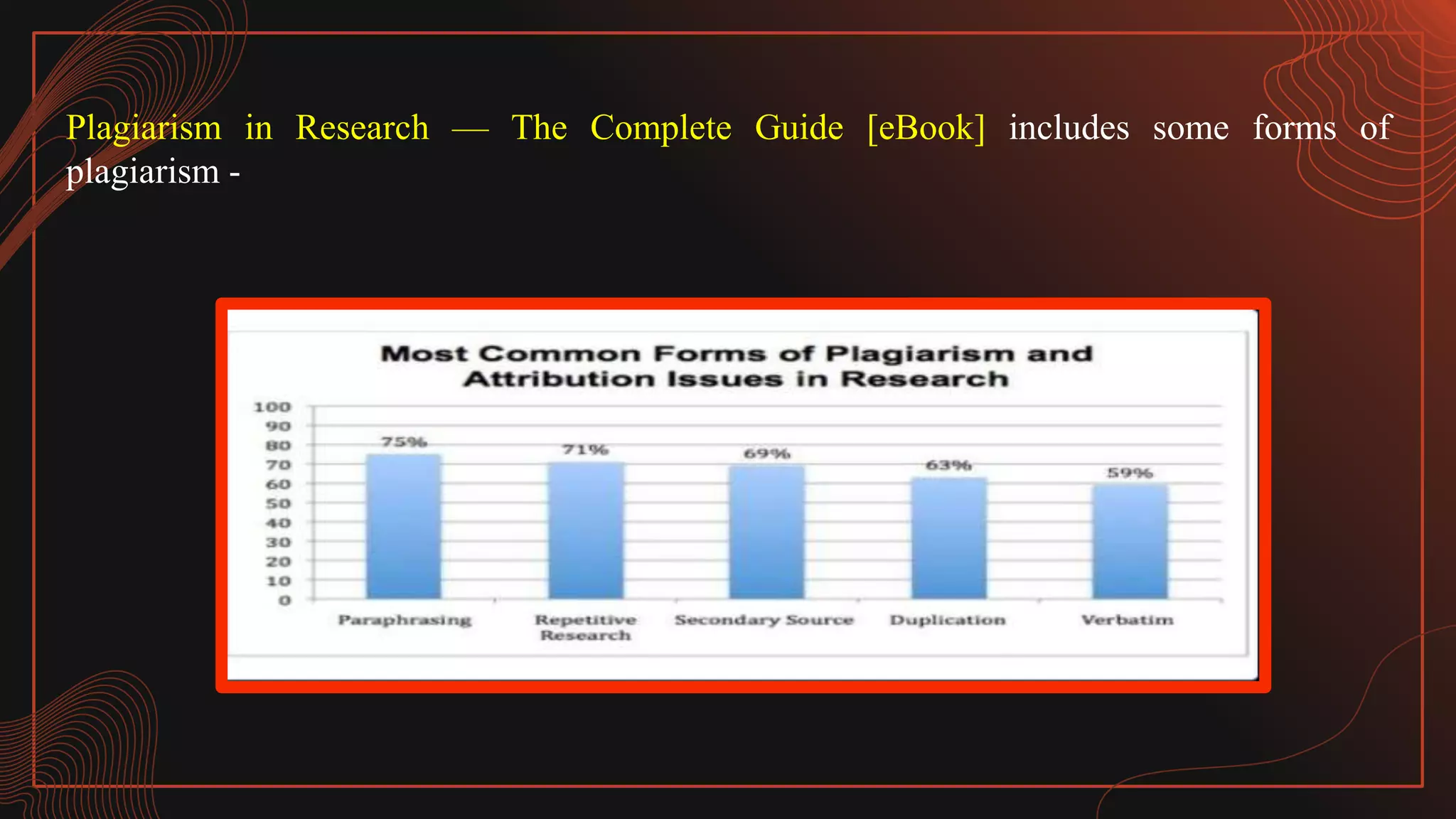 Plagiarism in Research — The Complete Guide [eBook] includes some forms of plagiarism -

Most Common Forms of Plagiarism and Attribution Issues in Research

100
90
80
70
60
50
40
30
20
10
0

75%
71%
69%
63%
59%

Paraphrasing
Repetitive Research
Secondary Source
Duplication
Verbatim